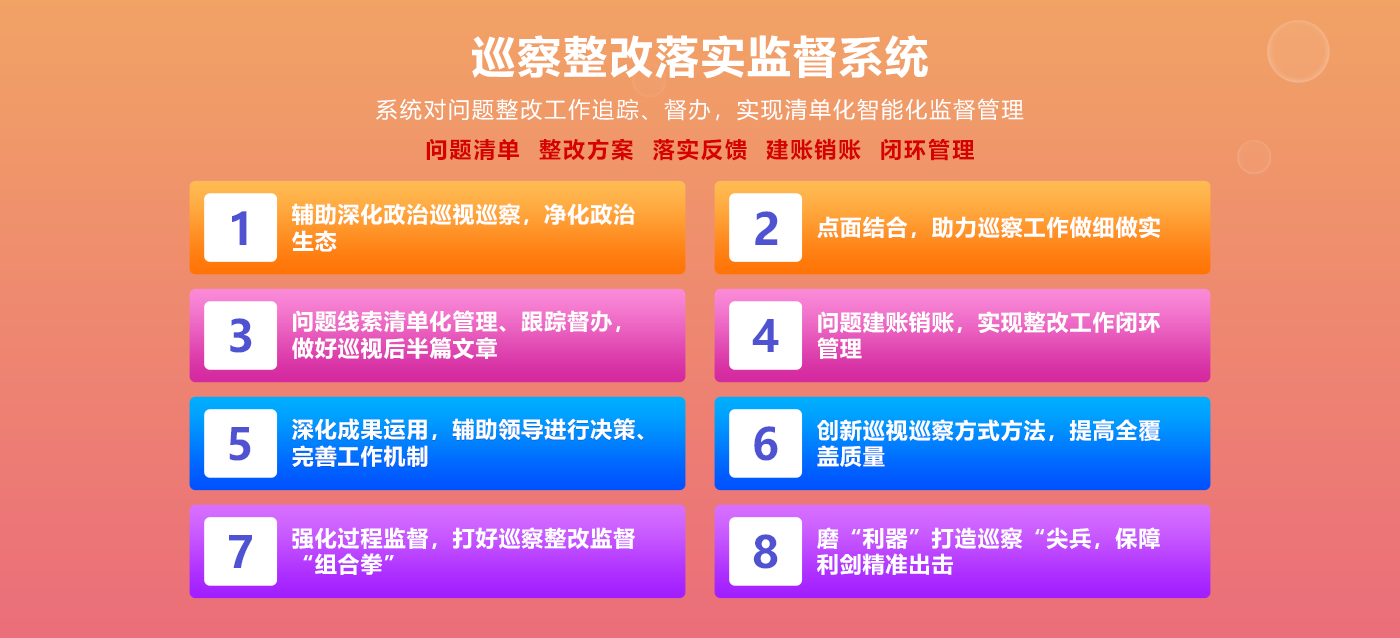 巡察整改落实监督系统

系统对问题整改工作追踪、督办，实现清单化智能化监督管理

问题清单 整改方案 落实反馈 建账销账 闭环管理

1 辅助深化政治巡视巡察，净化政治生态

2 点面结合，助力巡察工作做细做实

3 问题线索清单化管理、跟踪督办，做好巡视后半篇文章

4 问题建账销账，实现整改工作闭环管理

5 深化成果运用，辅助领导进行决策、完善工作机制

6 创新巡视巡察方式方法，提高全覆盖质量

7 强化过程监督，打好巡察整改监督“组合拳”

8 磨“利器”打造巡察“尖兵，保障利剑精准出击